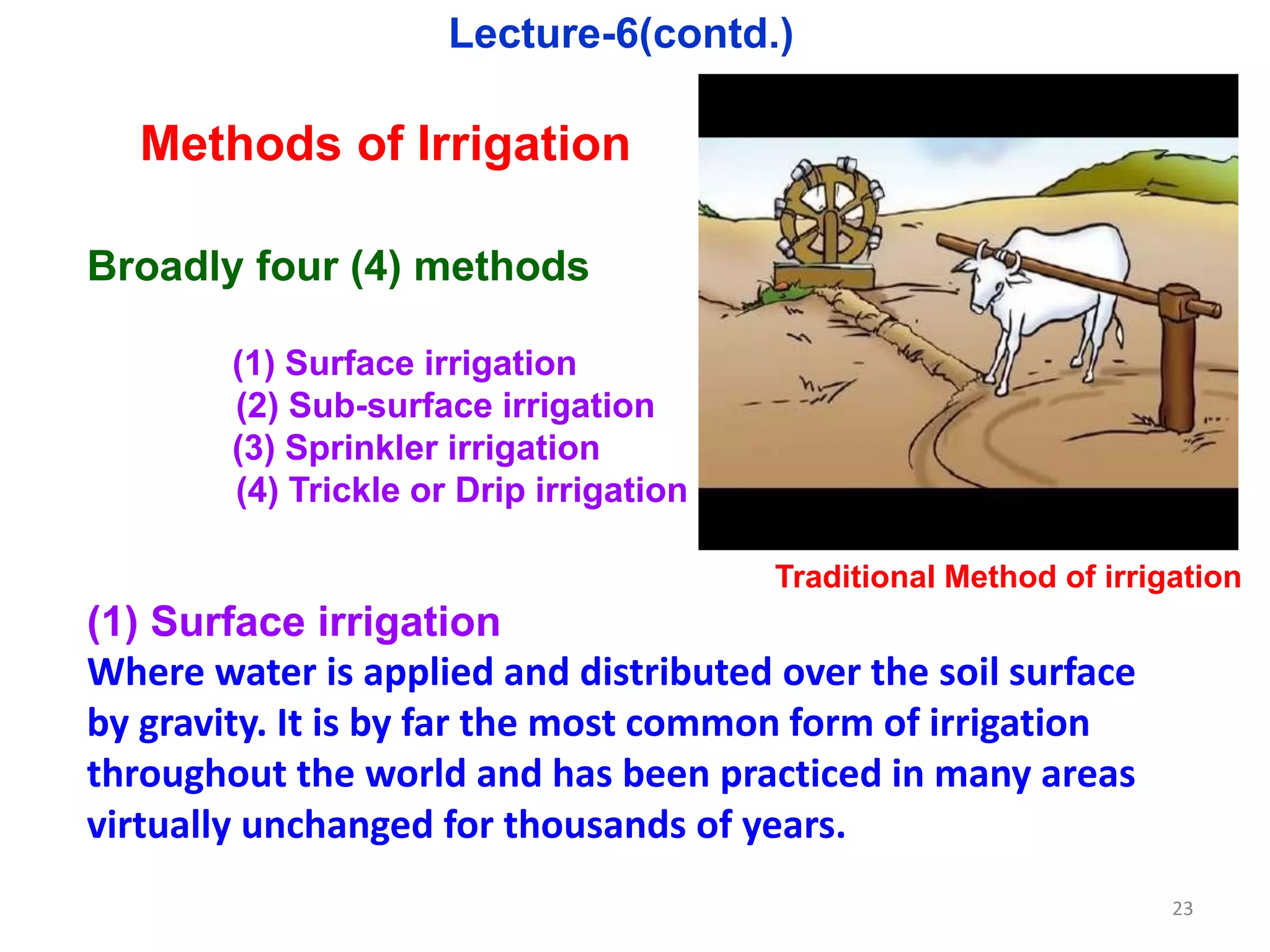 Lecture-6(contd.)

Methods of Irrigation

Broadly four (4) methods

(1) Surface irrigation
(2) Sub-surface irrigation
(3) Sprinkler irrigation
(4) Trickle or Drip irrigation

Traditional Method of irrigation

(1) Surface irrigation

Where water is applied and distributed over the soil surface by gravity. It is by far the most common form of irrigation throughout the world and has been practiced in many areas virtually unchanged for thousands of years.

23